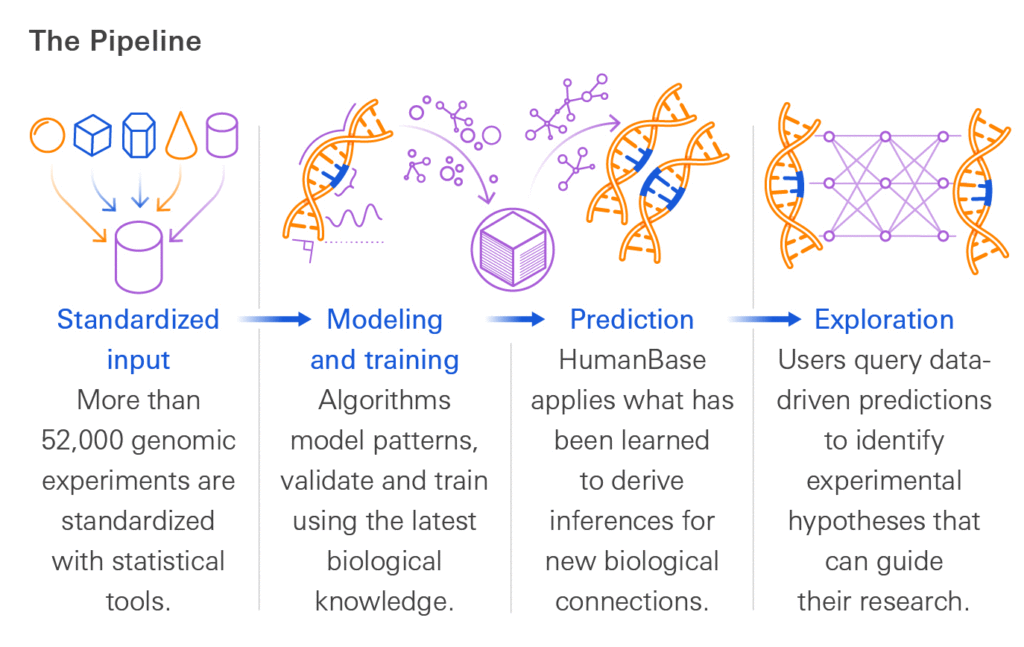 The Pipeline

Standardized input
More than 52,000 genomic experiments are standardized with statistical tools.

Modeling and training
Algorithms model patterns, validate and train using the latest biological knowledge.

Prediction
HumanBase applies what has been learned to derive inferences for new biological connections.

Exploration
Users query data-driven predictions to identify experimental hypotheses that can guide their research.